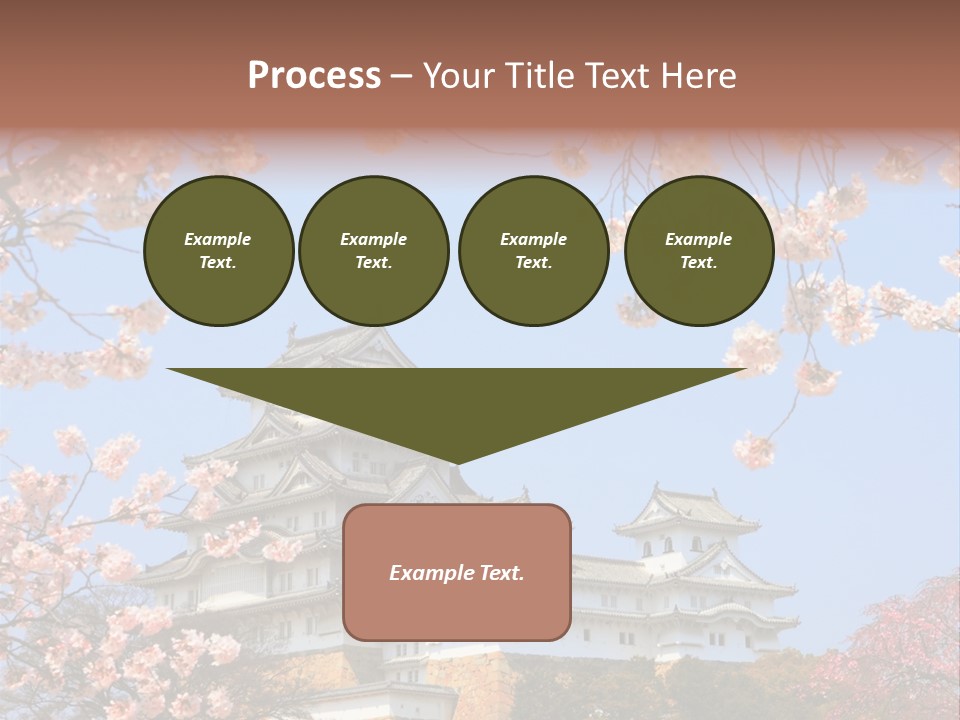 Process – Your Title Text Here

Example Text.

Example Text.

Example Text.

Example Text.

Example Text.